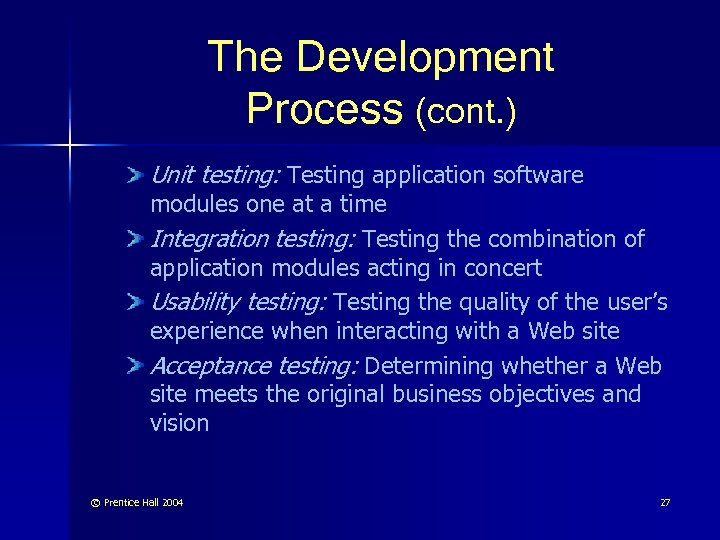 The Development Process (cont.)

Unit testing: Testing application software modules one at a time

Integration testing: Testing the combination of application modules acting in concert

Usability testing: Testing the quality of the user's experience when interacting with a Web site

Acceptance testing: Determining whether a Web site meets the original business objectives and vision

© Prentice Hall 2004

27